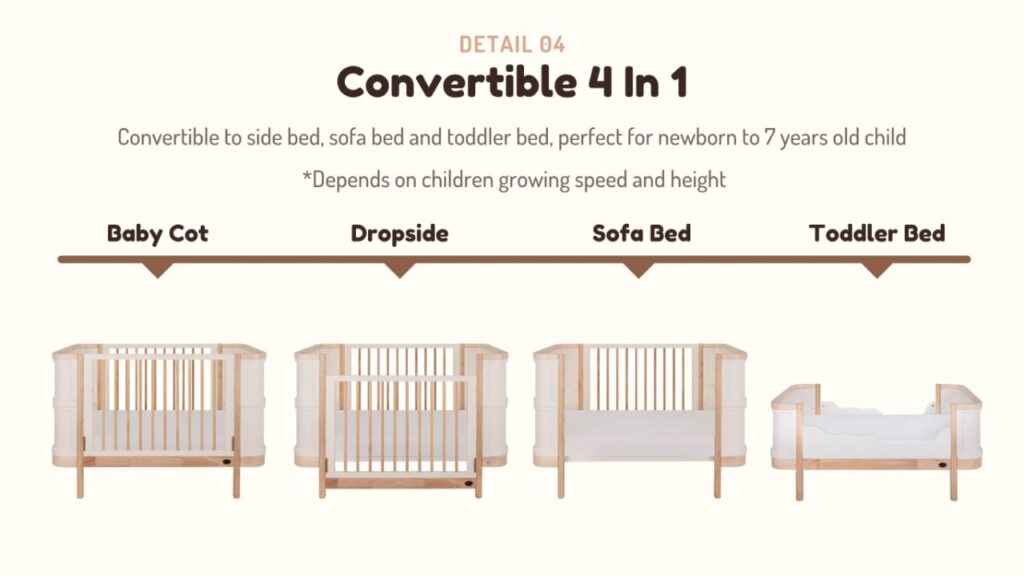 DETAIL 04

Convertible 4 In 1

Convertible to side bed, sofa bed and toddler bed, perfect for newborn to 7 years old child

*Depends on children growing speed and height

Baby Cot

Dropside

Sofa Bed

Toddler Bed